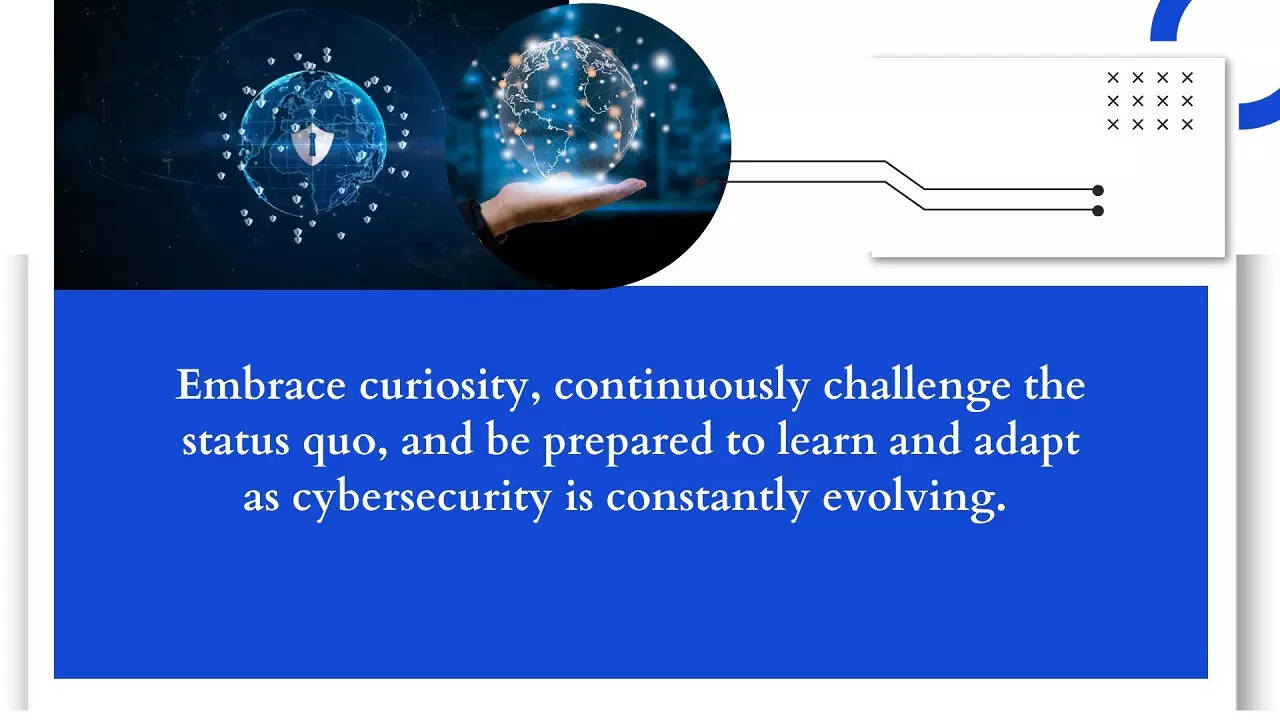 Embrace curiosity, continuously challenge the status quo, and be prepared to learn and adapt as cybersecurity is constantly evolving.